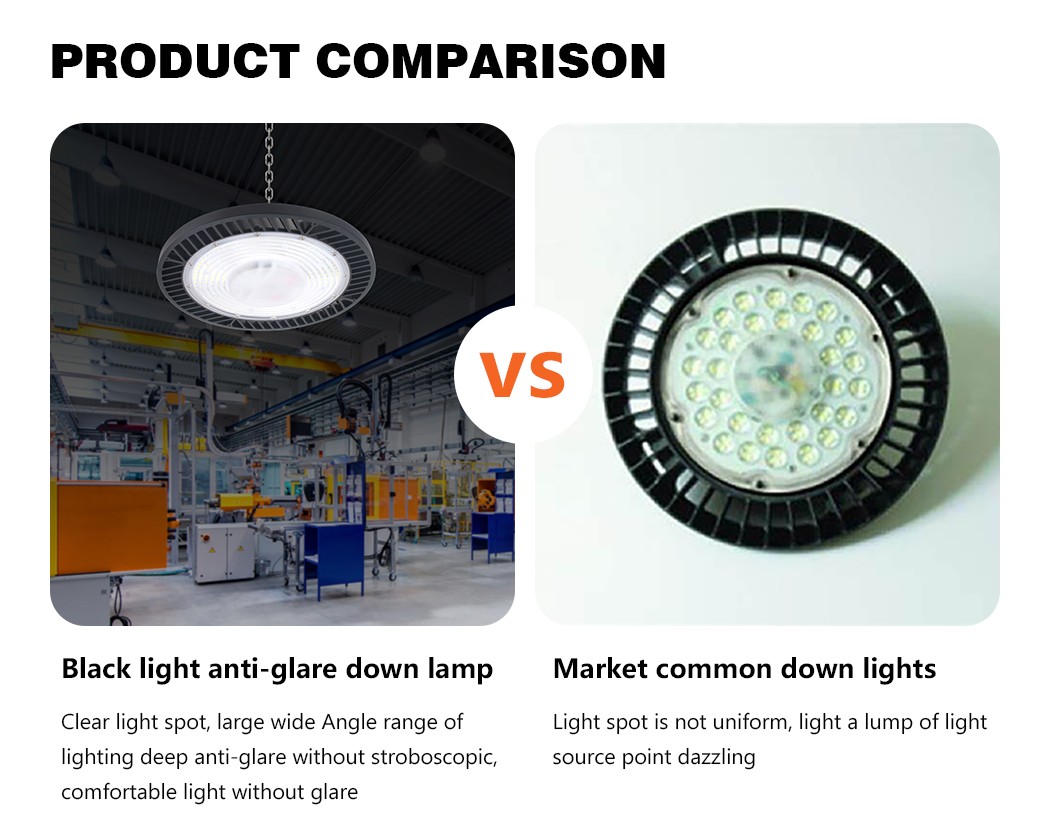 PRODUCT COMPARISON

VS

Black light anti-glare down lamp

Clear light spot, large wide Angle range of lighting deep anti-glare without stroboscopic, comfortable light without glare

Market common down lights

Light spot is not uniform, light a lump of light source point dazzling